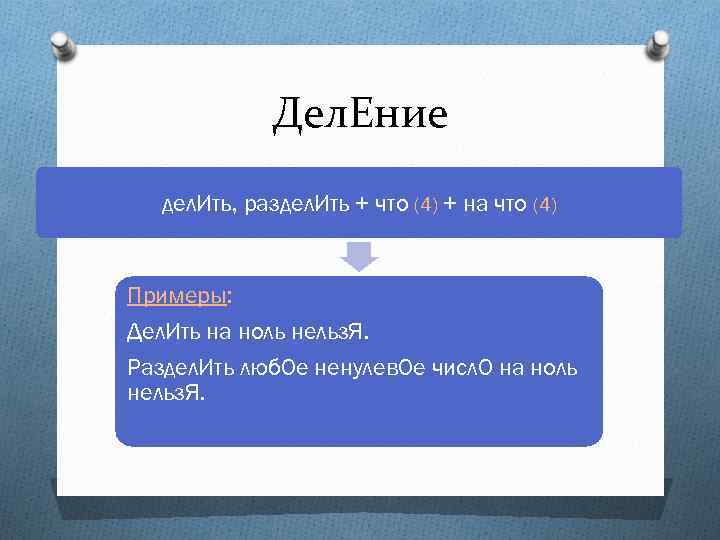 ДелЕние

делИть, разделИть + что (4) + на что (4)

Примеры:

ДелИть на ноль нельзЯ.

РазделИть любОе ненулевОе числО на ноль нельзЯ.